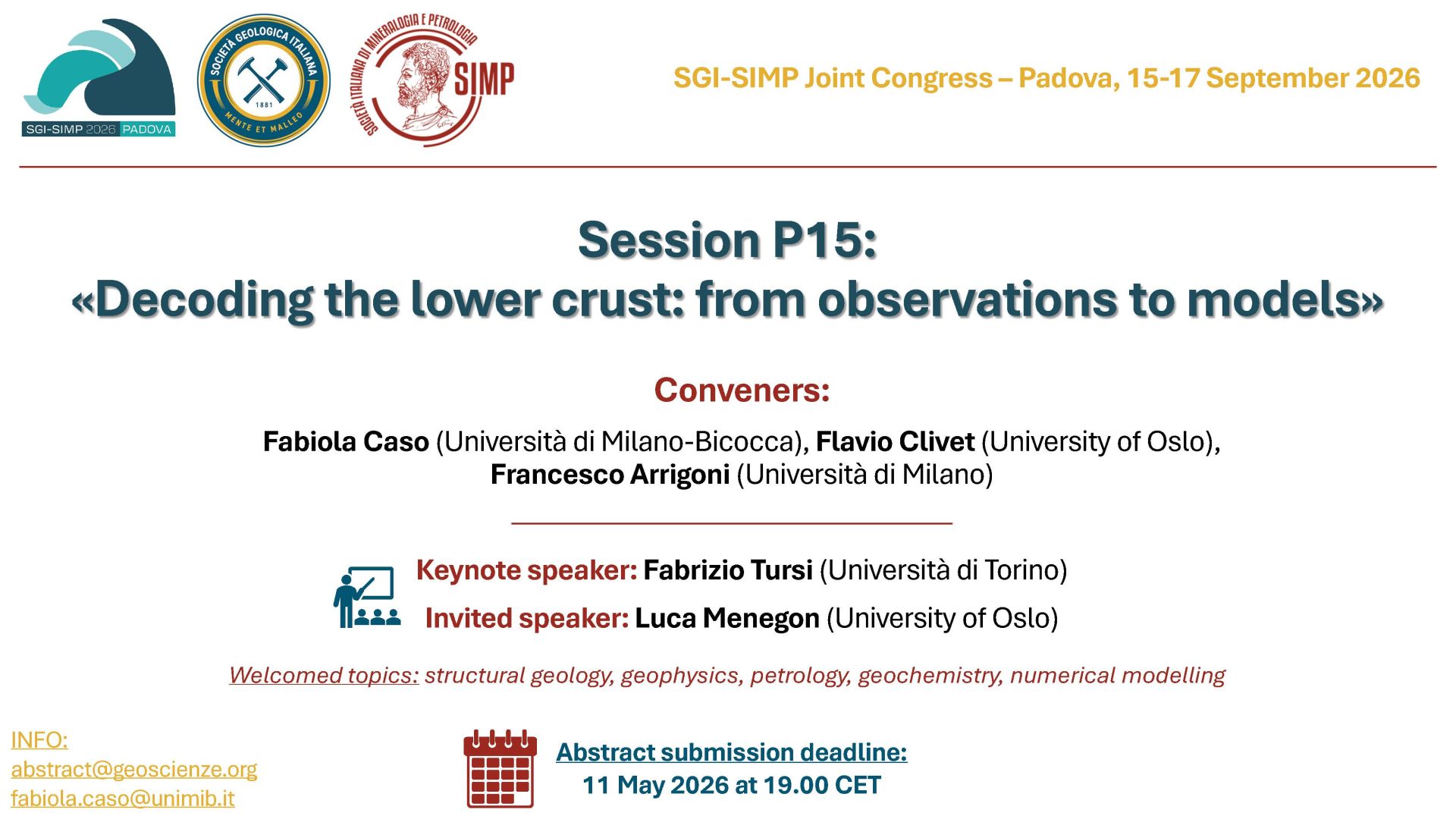 SGI-SIMP 2026 PADOVA

SOCIETÀ GEOLOGICA ITALIANA 1881 MENTE ET MALLEO

SOCIETÀ ITALIANA DI MINERALOGIA E PETROLOGIA SIMP

SGI-SIMP Joint Congress – Padova, 15-17 September 2026

Session P15:
«Decoding the lower crust: from observations to models»

Conveners:

Fabiola Caso (Università di Milano-Bicocca), Flavio Clivet (University of Oslo), Francesco Arrigoni (Università di Milano)

Keynote speaker: Fabrizio Tursi (Università di Torino)

Invited speaker: Luca Menegon (University of Oslo)

Welcomed topics: structural geology, geophysics, petrology, geochemistry, numerical modelling

INFO:
abstract@geoscienze.org
fabiola.caso@unimib.it

Abstract submission deadline:
11 May 2026 at 19.00 CET